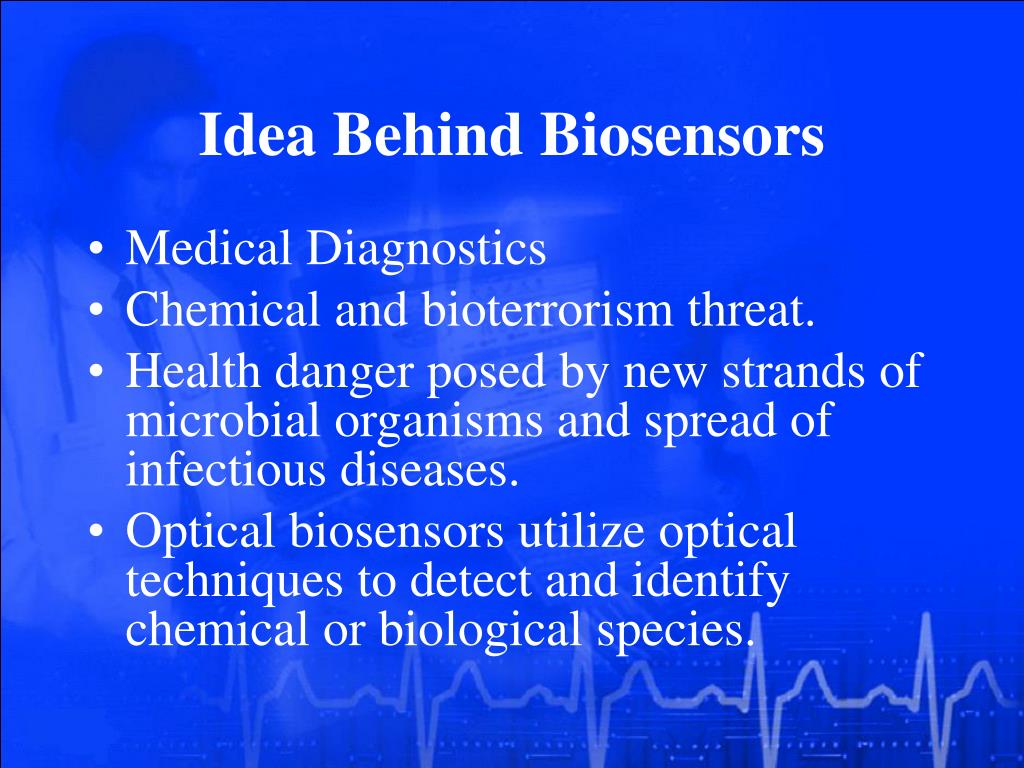 Idea Behind Biosensors

• Medical Diagnostics
• Chemical and bioterrorism threat.
• Health danger posed by new strands of microbial organisms and spread of infectious diseases.
• Optical biosensors utilize optical techniques to detect and identify chemical or biological species.